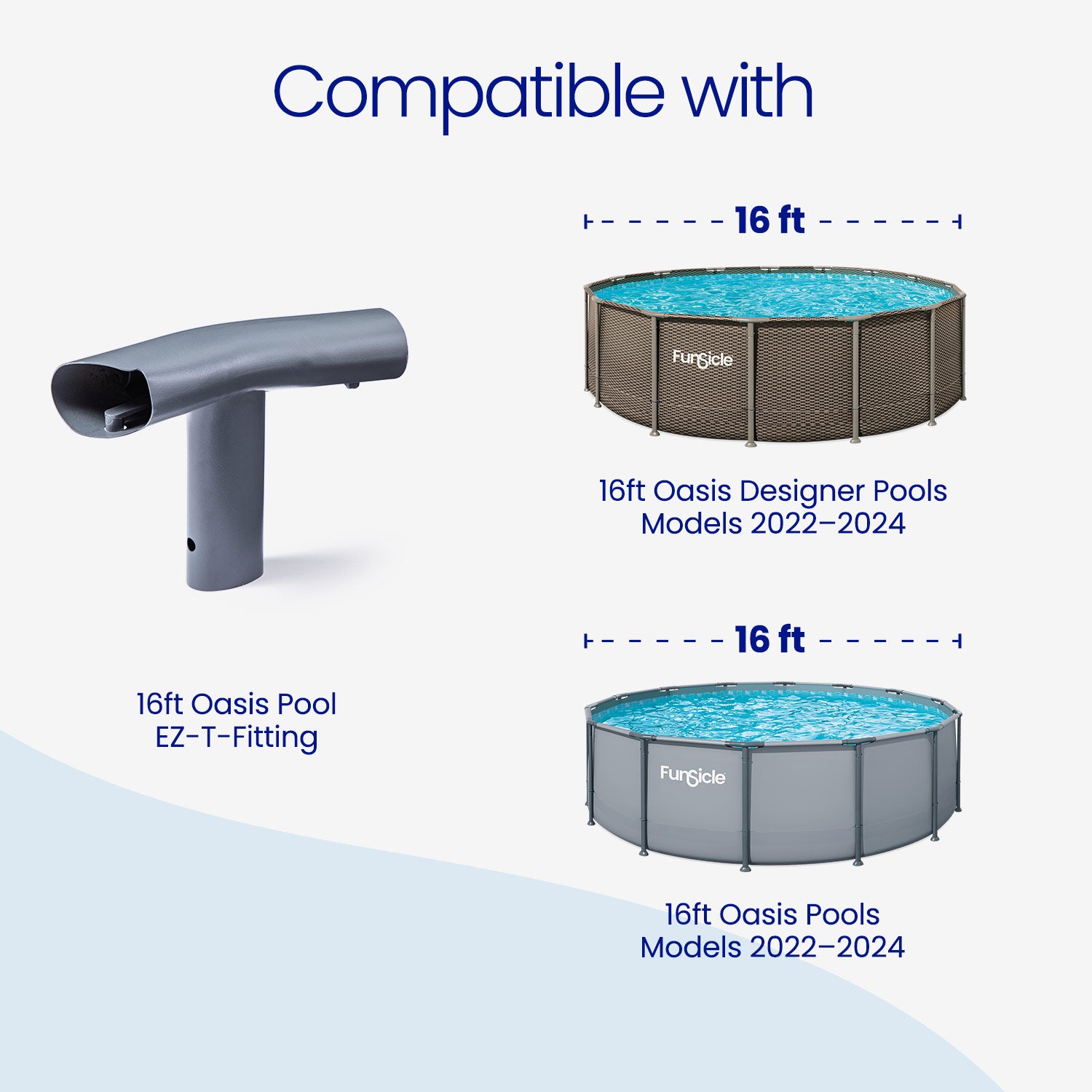 Compatible with

16ft Oasis Pool
EZ-T-Fitting

16 ft

Funsicle

16ft Oasis Designer Pools
Models 2022–2024

16 ft

Funsicle

16ft Oasis Pools
Models 2022–2024